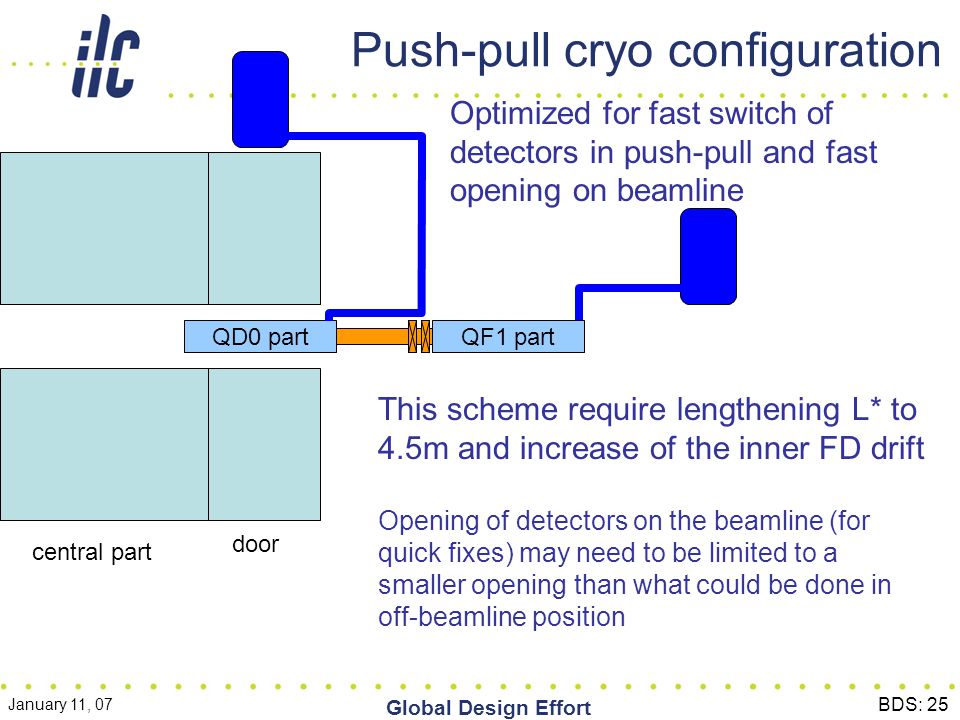 ilc

Push-pull cryo configuration

Optimized for fast switch of detectors in push-pull and fast opening on beamline

QD0 part

QF1 part

This scheme require lengthening L* to 4.5m and increase of the inner FD drift

Opening of detectors on the beamline (for quick fixes) may need to be limited to a smaller opening than what could be done in off-beamline position

central part

door

January 11, 07

Global Design Effort

BDS: 25